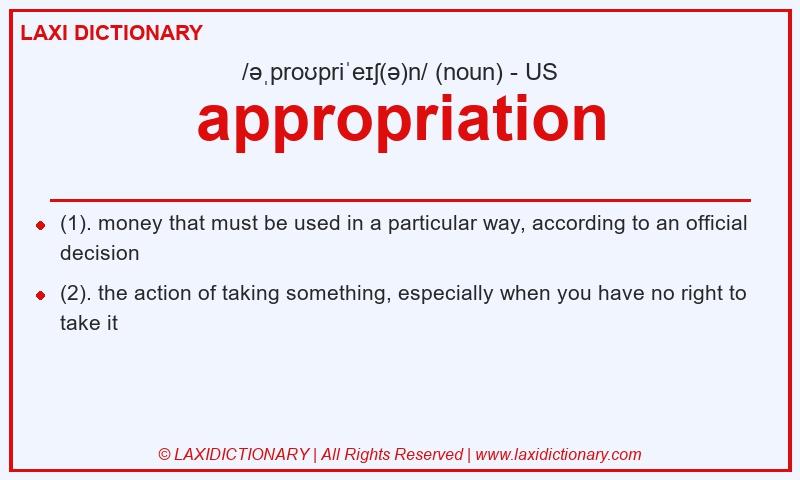 LAXI DICTIONARY

/əˌproʊpriˈeɪʃ(ə)n/ (noun) - US

appropriation

(1). money that must be used in a particular way, according to an official decision

(2). the action of taking something, especially when you have no right to take it

© LAXIDICTIONARY | All Rights Reserved | www.laxidictionary.com